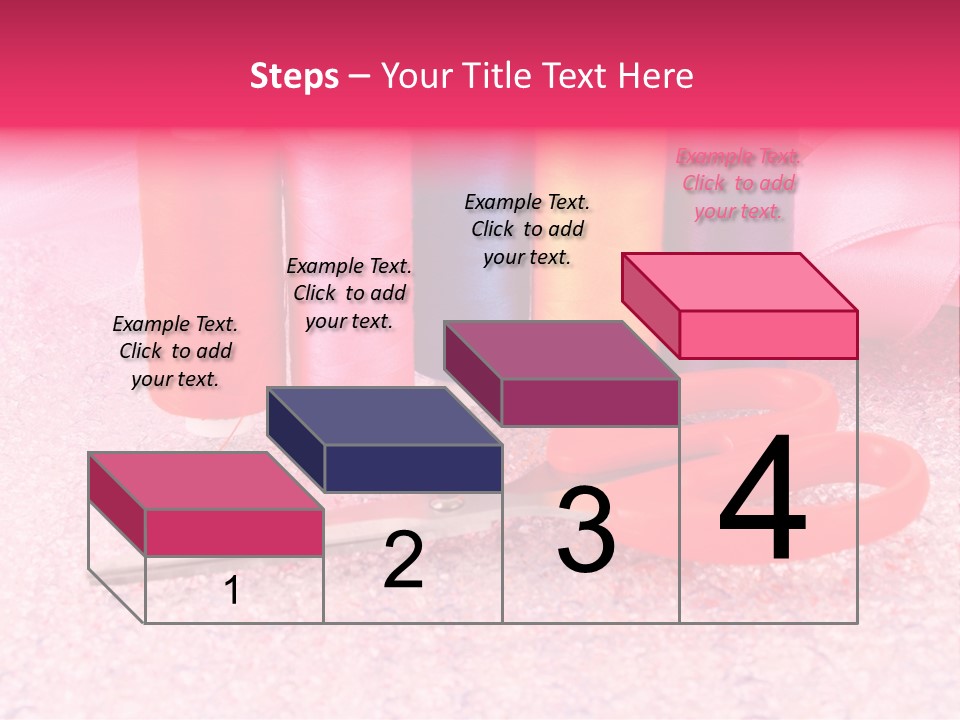 Steps – Your Title Text Here

Example Text. Click to add your text.

Example Text. Click to add your text.

Example Text. Click to add your text.

Example Text. Click to add your text.

1

2

3

4